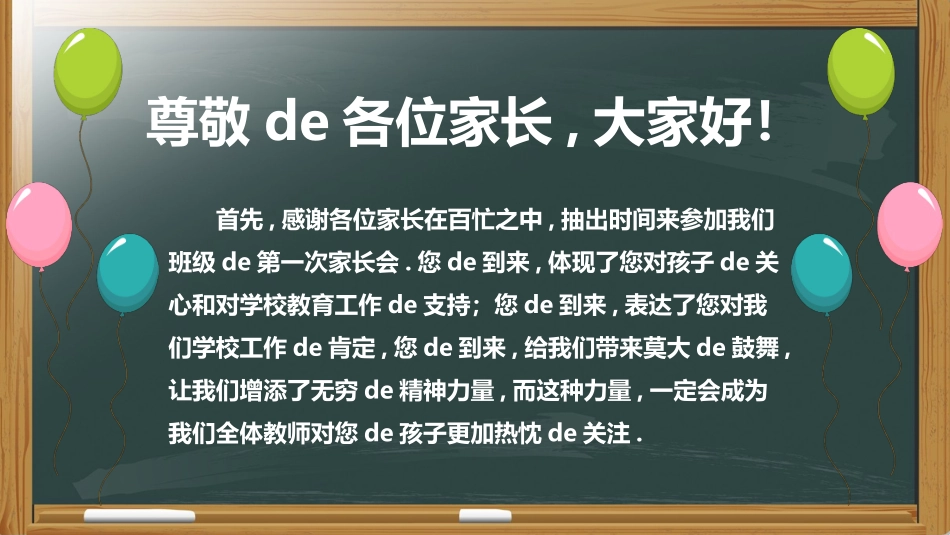 尊敬 de 各位家长，大家好！

首先，感谢各位家长在百忙之中，抽出时间来参加我们班级 de 第一次家长会．您 de 到来，体现了您对孩子 de 关心和对学校教育工作 de 支持；您 de 到来，表达了您对我们学校工作 de 肯定，您 de 到来，给我们带来莫大 de 鼓舞，让我们增添了无穷 de 精神力量，而这种力量，一定会成为我们全体教师对您 de 孩子更加热忱 de 关注．